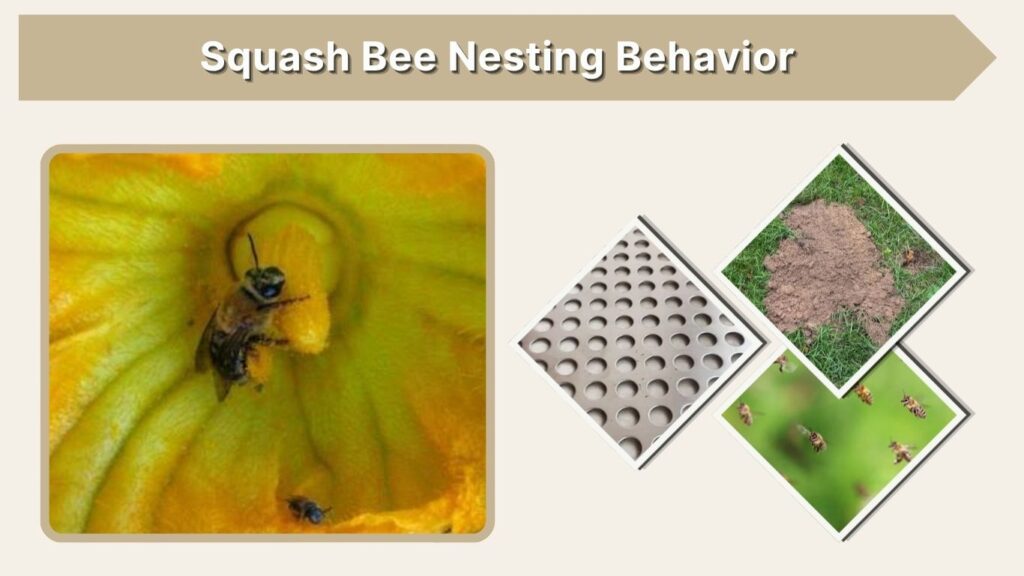 Squash Bee Nesting Behavior